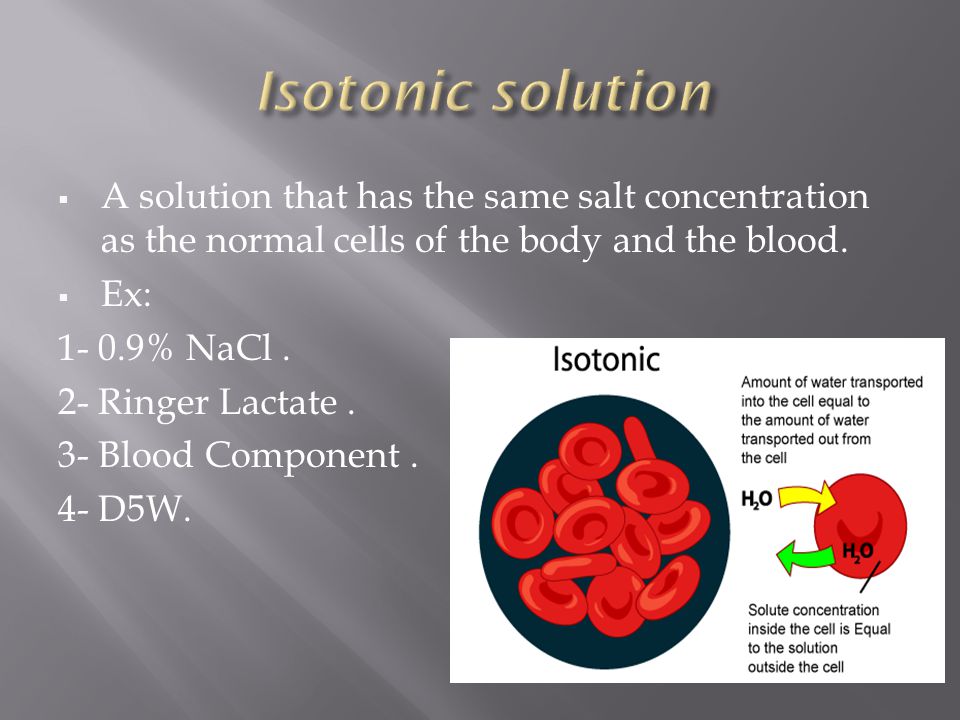 Isotonic solution

▪ A solution that has the same salt concentration as the normal cells of the body and the blood.

▪ Ex:

1- 0.9% NaCl .

2- Ringer Lactate .

3- Blood Component .

4- D5W.

Isotonic

Amount of water transported into the cell equal to the amount of water transported out from the cell

$H_2O$

$H_2O$

Solute concentration inside the cell is Equal to the solution outside the cell